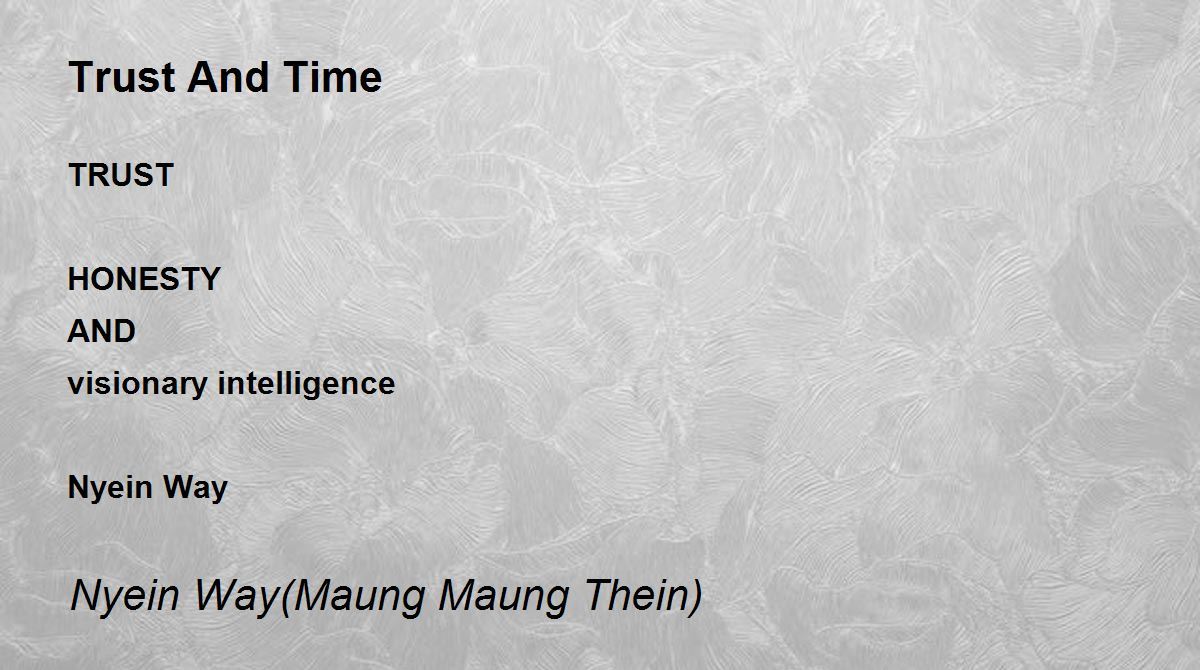 Trust And Time

TRUST

HONESTY
AND
visionary intelligence

Nyein Way

Nyein Way(Maung Maung Thein)